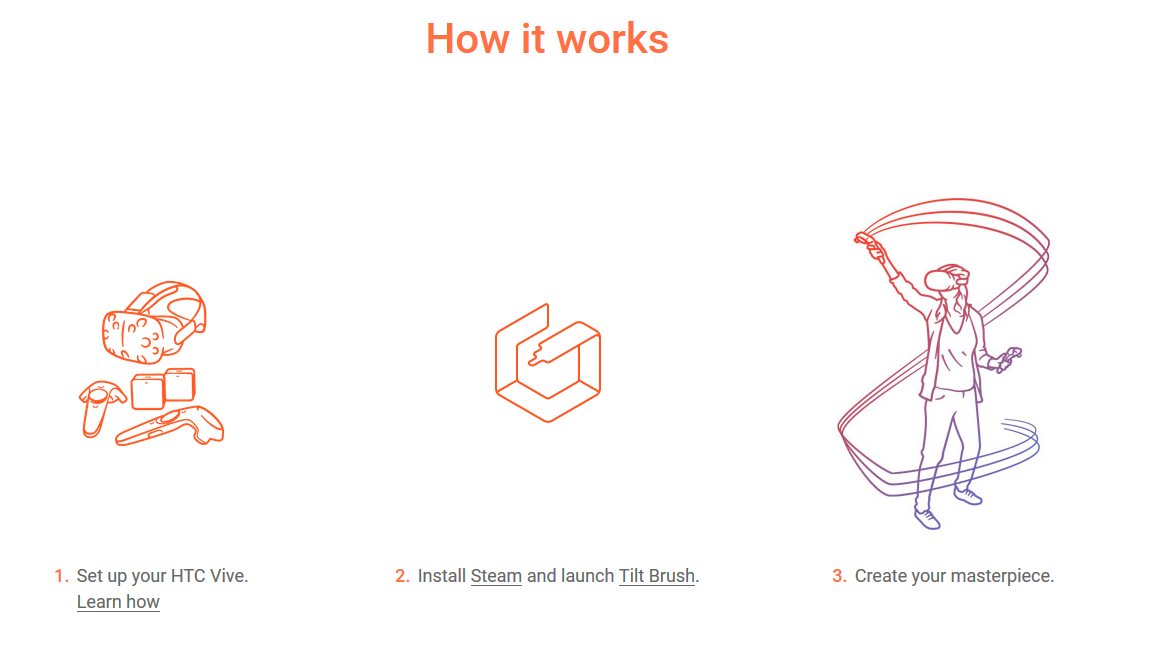 How it works

1. Set up your HTC Vive.
Learn how

2. Install Steam and launch Tilt Brush.

3. Create your masterpiece.